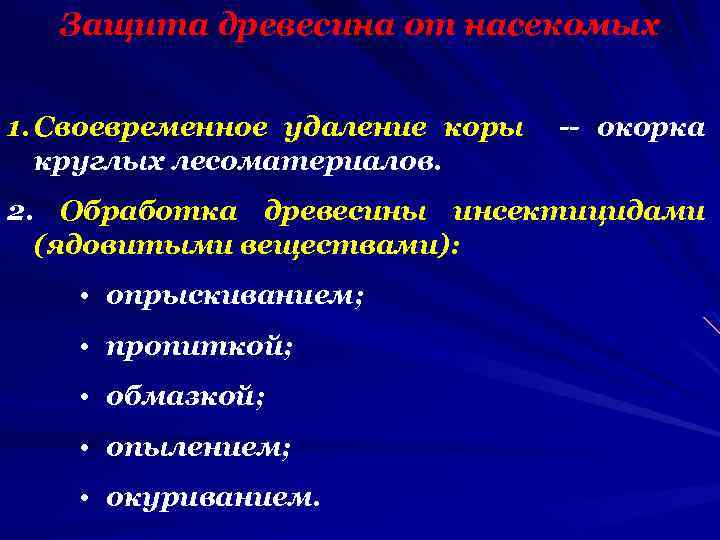 Защита древесина от насекомых

1. Своевременное удаление коры -- окорка круглых лесоматериалов.

2. Обработка древесины инсектицидами (ядовитыми веществами):

• опрыскиванием;
• пропиткой;
• обмазкой;
• опылением;
• окуриванием.